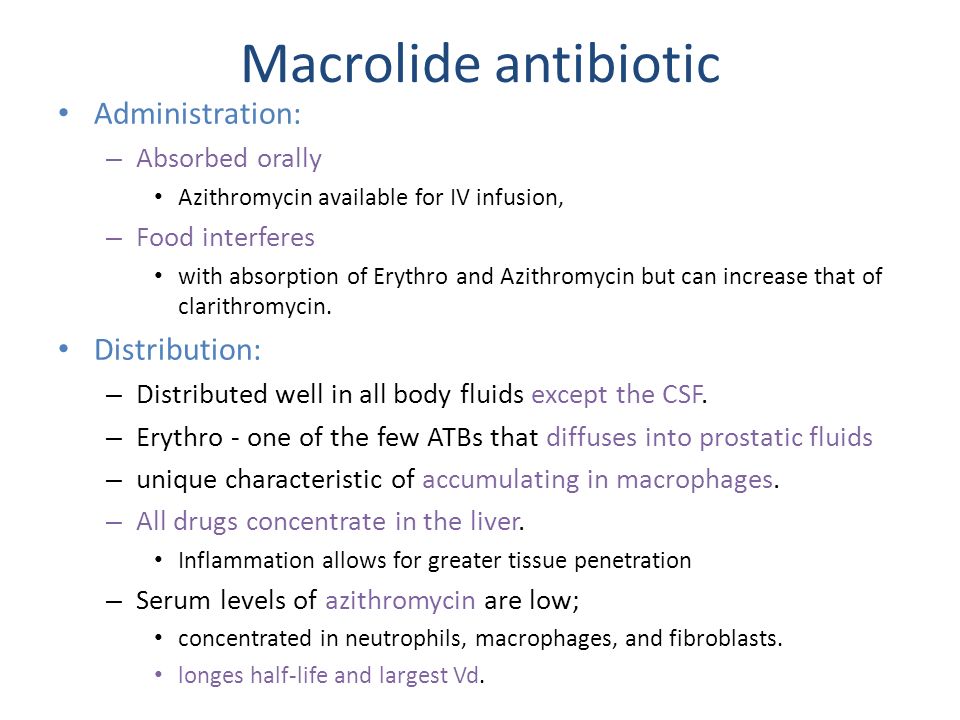 Macrolide antibiotic

• Administration:
– Absorbed orally
• Azithromycin available for IV infusion,
– Food interferes
• with absorption of Erythro and Azithromycin but can increase that of clarithromycin.

• Distribution:
– Distributed well in all body fluids except the CSF.
– Erythro - one of the few ATBs that diffuses into prostatic fluids
– unique characteristic of accumulating in macrophages.
– All drugs concentrate in the liver.
• Inflammation allows for greater tissue penetration
– Serum levels of azithromycin are low;
• concentrated in neutrophils, macrophages, and fibroblasts.
• longes half-life and largest Vd.